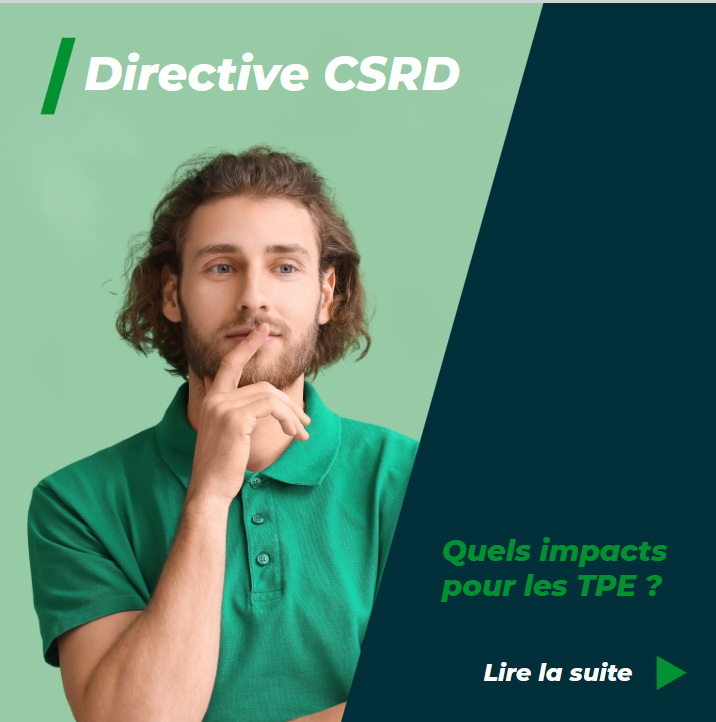 Directive CSRD

Quels impacts pour les TPE ?

Lire la suite